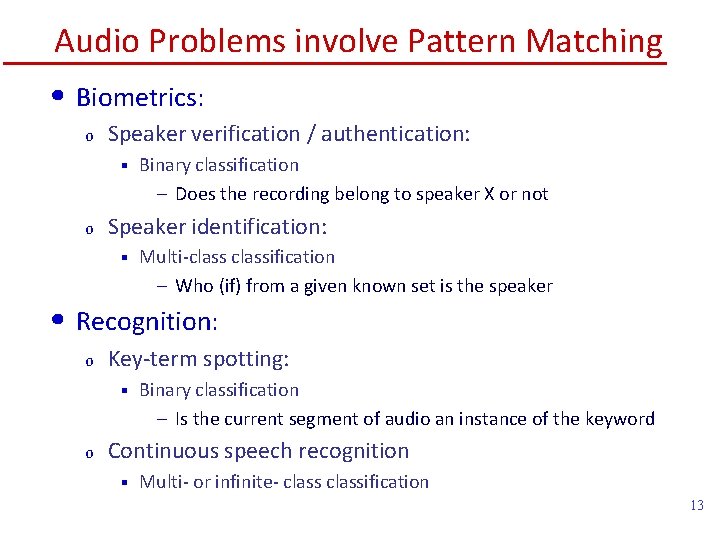 Audio Problems involve Pattern Matching

• Biometrics:
  o Speaker verification / authentication:
    ▪ Binary classification
      – Does the recording belong to speaker X or not
  o Speaker identification:
    ▪ Multi-class classification
      – Who (if) from a given known set is the speaker

• Recognition:
  o Key-term spotting:
    ▪ Binary classification
      – Is the current segment of audio an instance of the keyword
  o Continuous speech recognition
    ▪ Multi- or infinite- class classification

13